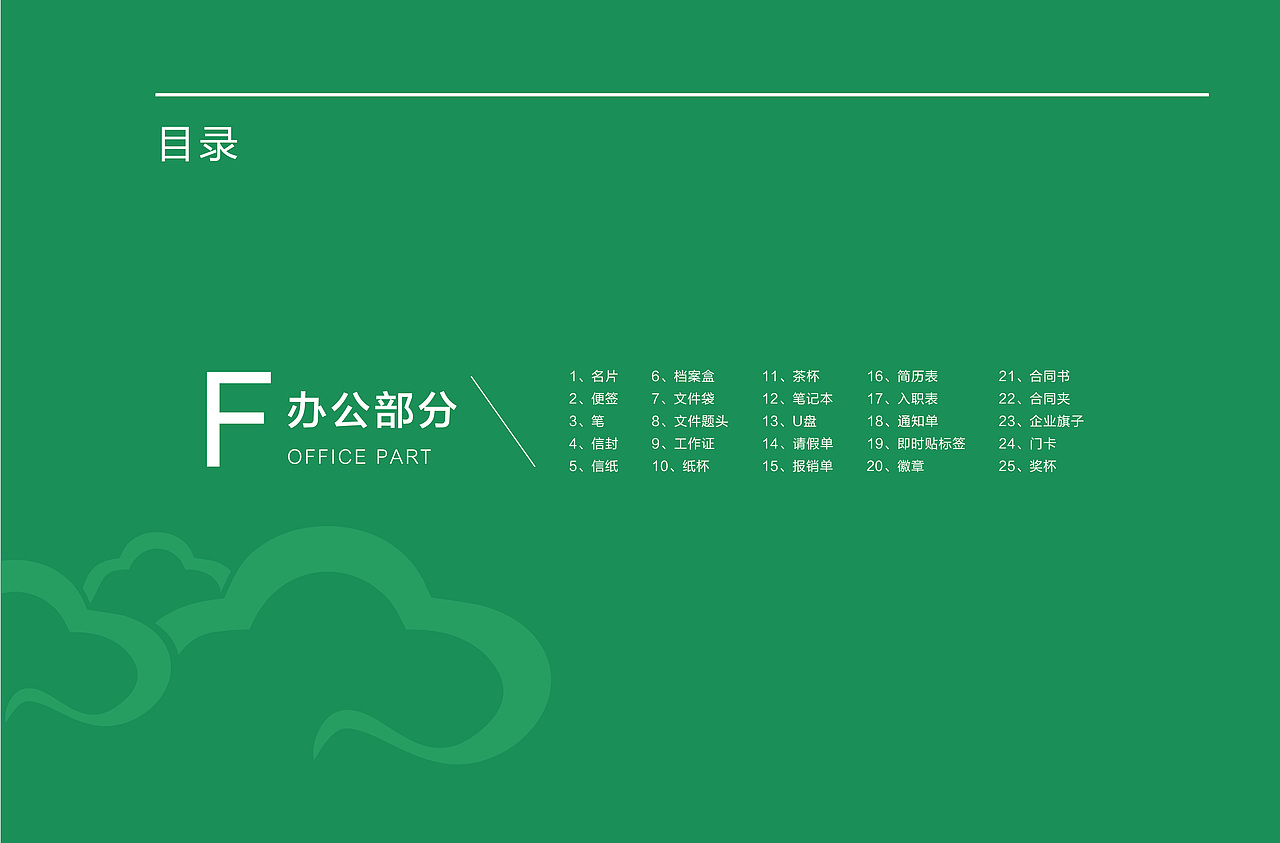 目录

F 办公部分
OFFICE PART

1、名片
2、便签
3、笔
4、信封
5、信纸

6、档案盒
7、文件袋
8、文件题头
9、工作证
10、纸杯

11、茶杯
12、笔记本
13、U盘
14、请假单
15、报销单

16、简历表
17、入职表
18、通知单
19、即时贴标签
20、徽章

21、合同书
22、合同夹
23、企业旗子
24、门卡
25、奖杯